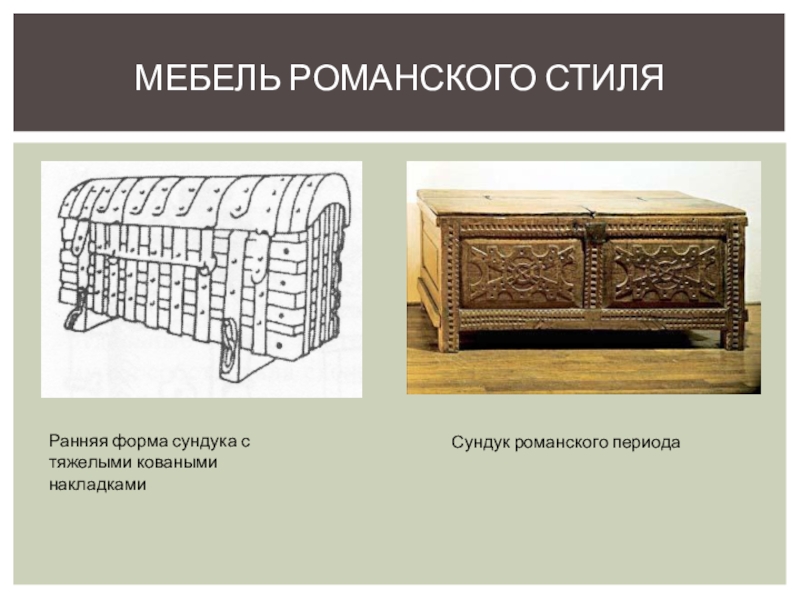 МЕБЕЛЬ РОМАНСКОГО СТИЛЯ

Ранняя форма сундука с тяжелыми коваными накладками

Сундук романского периода